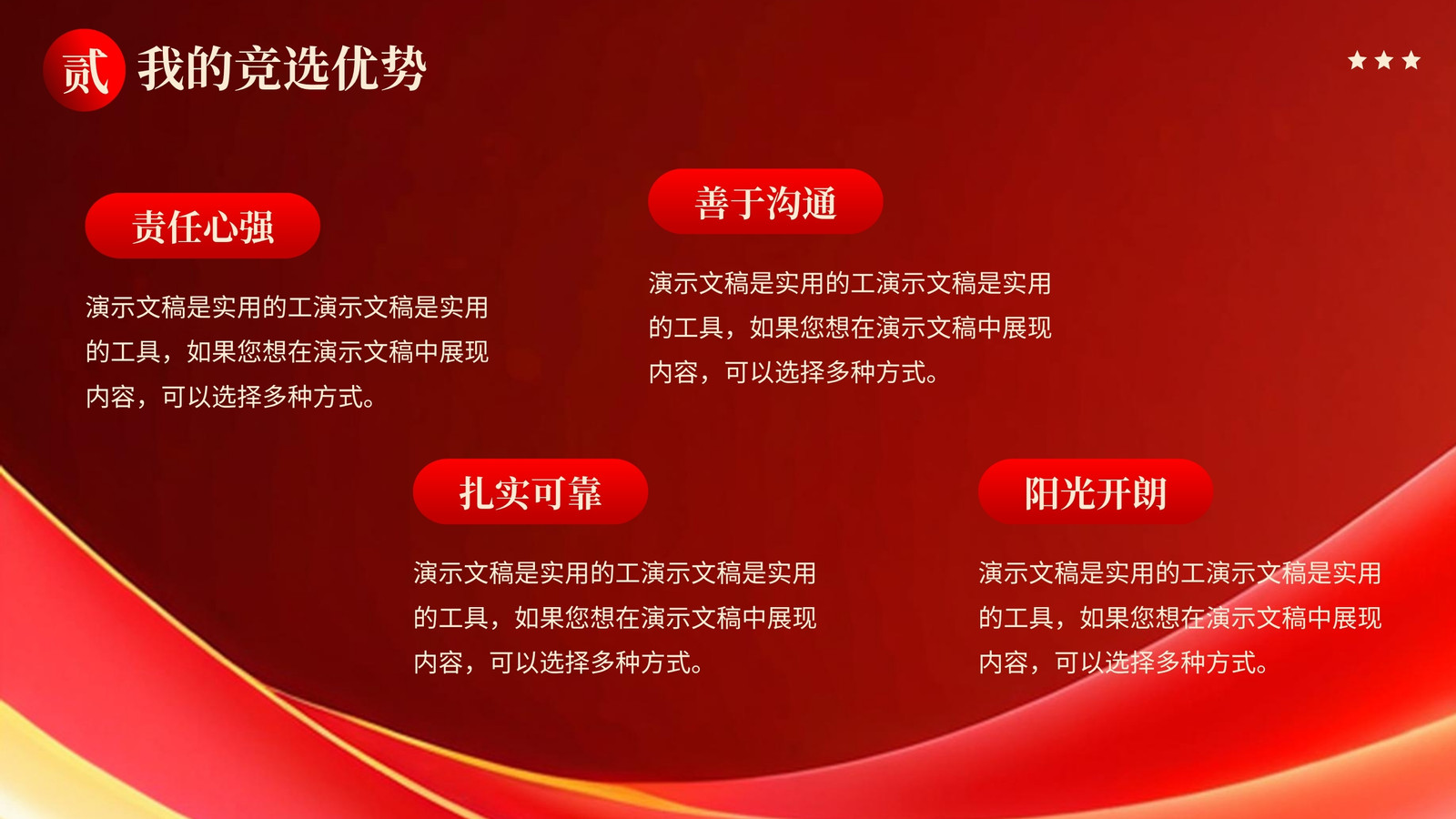 贰 我的竞选优势

★★★

责任心强

演示文稿是实用的工演示文稿是实用的工具，如果您想在演示文稿中展现内容，可以选择多种方式。

善于沟通

演示文稿是实用的工演示文稿是实用的工具，如果您想在演示文稿中展现内容，可以选择多种方式。

扎实可靠

演示文稿是实用的工演示文稿是实用的工具，如果您想在演示文稿中展现内容，可以选择多种方式。

阳光开朗

演示文稿是实用的工演示文稿是实用的工具，如果您想在演示文稿中展现内容，可以选择多种方式。